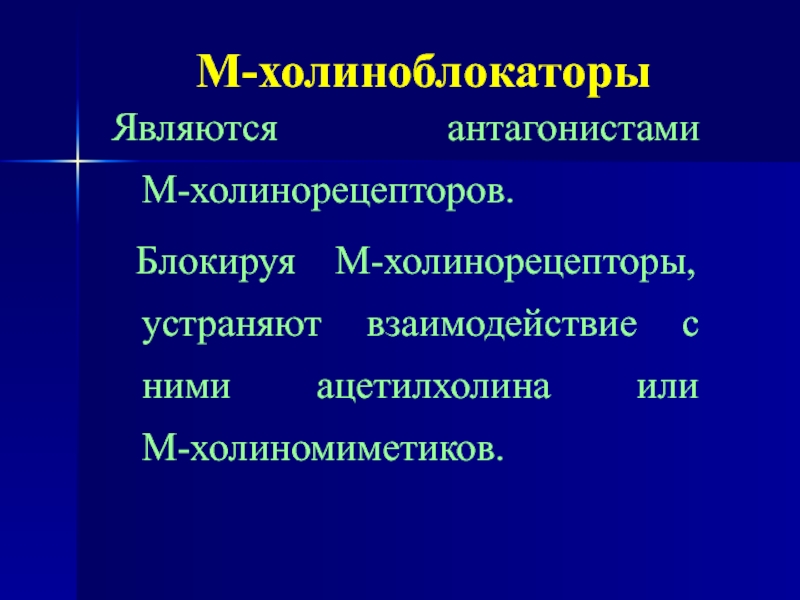 М-холиноблокаторы

Являются антагонистами М-холинорецепторов.

Блокируя М-холинорецепторы, устраняют взаимодействие с ними ацетилхолина или М-холиномиметиков.